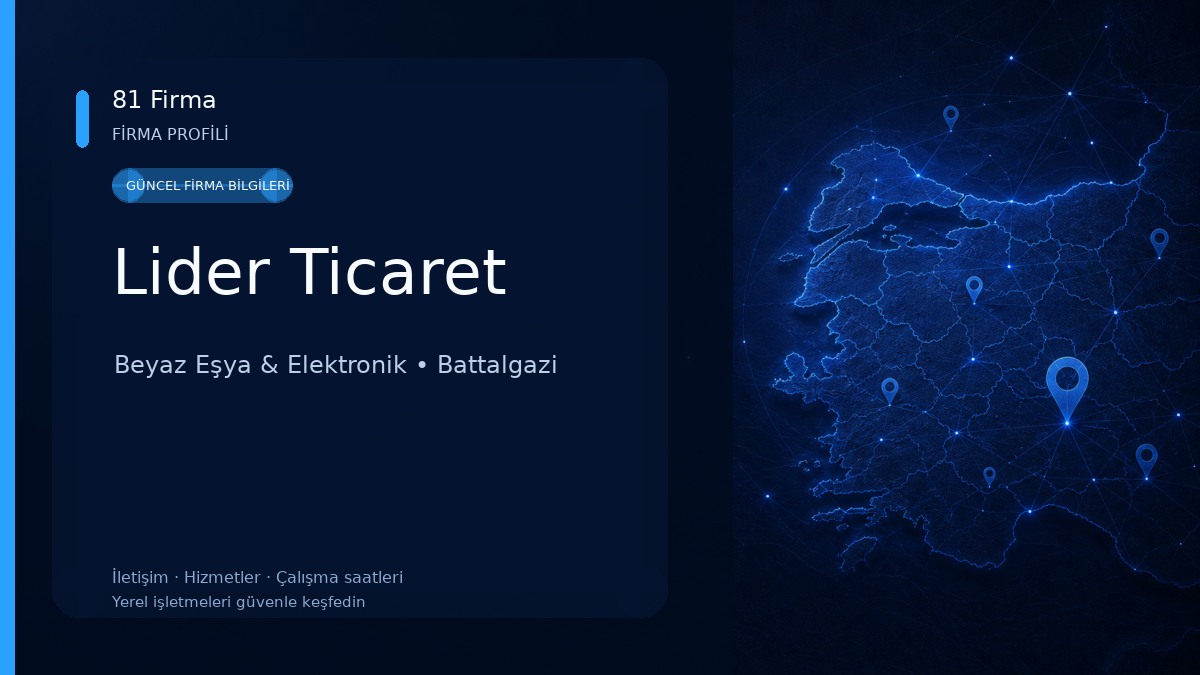 81 Firma
FİRMA PROFİLİ

GÜNCEL FİRMA BİLGİLERİ

Lider Ticaret

Beyaz Eşya & Elektronik • Battalgazi

İletişim · Hizmetler · Çalışma saatleri
Yerel işletmeleri güvenle keşfedin